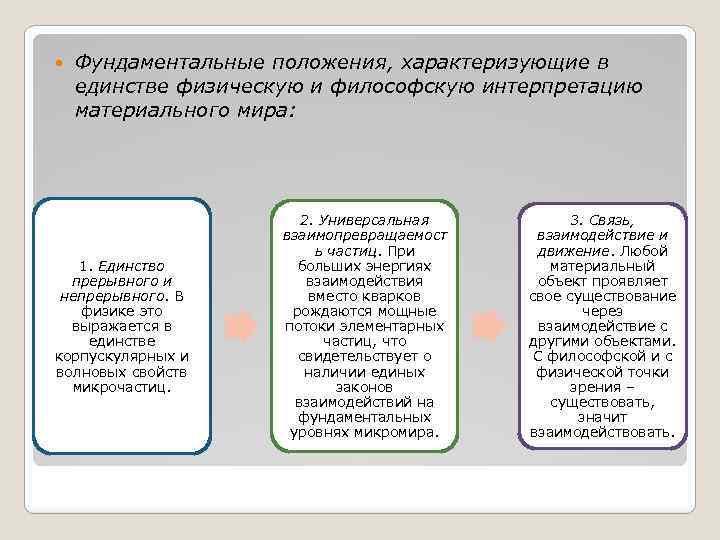 Фундаментальные положения, характеризующие в единстве физическую и философскую интерпретацию материального мира:

1. Единство прерывного и непрерывного. В физике это выражается в единстве корпускулярных и волновых свойств микрочастиц.

2. Универсальная взаимопревращаемость частиц. При больших энергиях взаимодействия вместо кварков рождаются мощные потоки элементарных частиц, что свидетельствует о наличии единых законов взаимодействий на фундаментальных уровнях микромира.

3. Связь, взаимодействие и движение. Любой материальный объект проявляет свое существование через взаимодействие с другими объектами. С философской и с физической точки зрения – существовать, значит взаимодействовать.